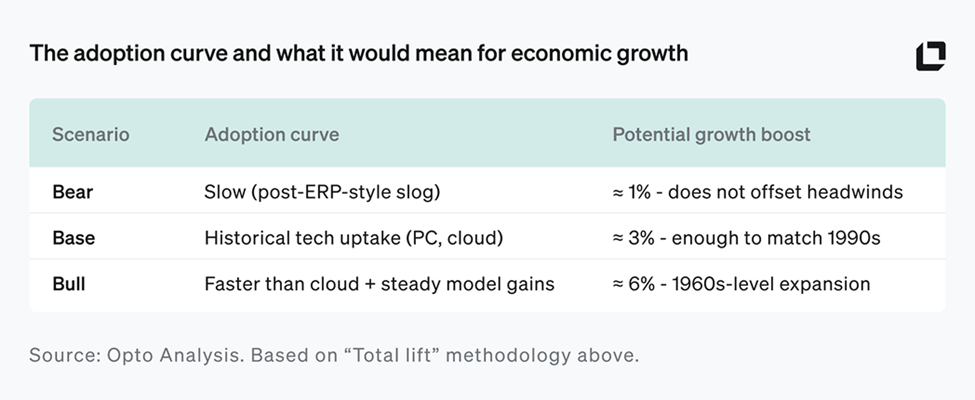 The adoption curve and what it would mean for economic growth

| Scenario | Adoption curve | Potential growth boost |
|---|---|---|
| Bear | Slow (post-ERP-style slog) | ≈ 1% - does not offset headwinds |
| Base | Historical tech uptake (PC, cloud) | ≈ 3% - enough to match 1990s |
| Bull | Faster than cloud + steady model gains | ≈ 6% - 1960s-level expansion |

Source: Opto Analysis. Based on “Total lift” methodology above.